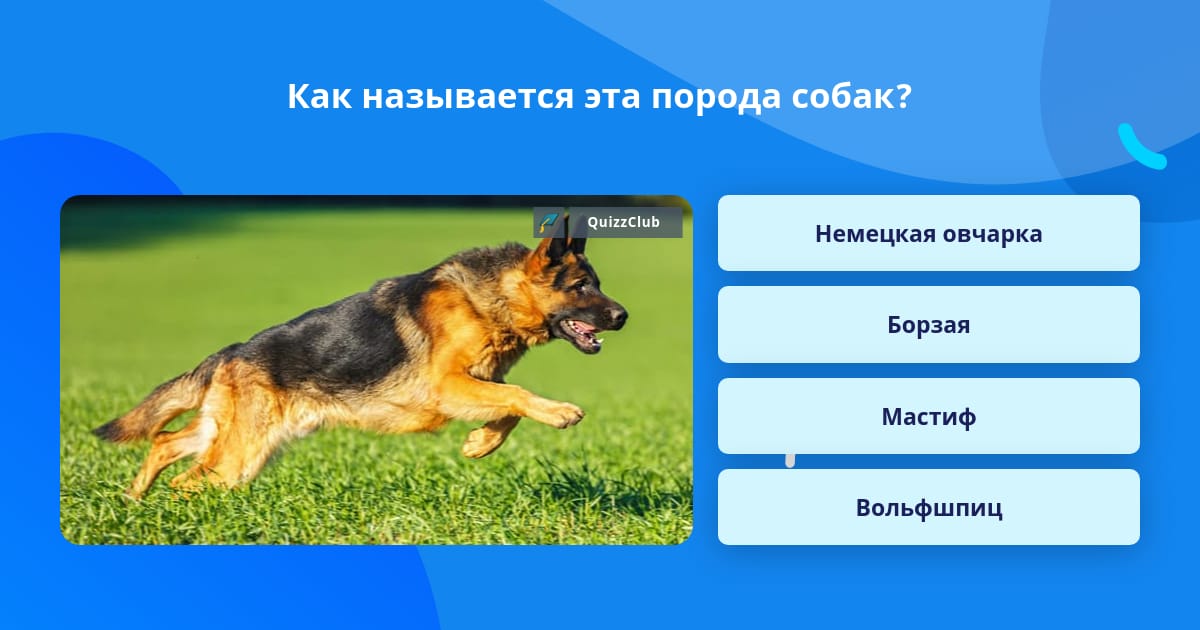 Как называется эта порода собак?

QuizzClub

Немецкая овчарка

Борзая

Мастиф

Вольфшпиц